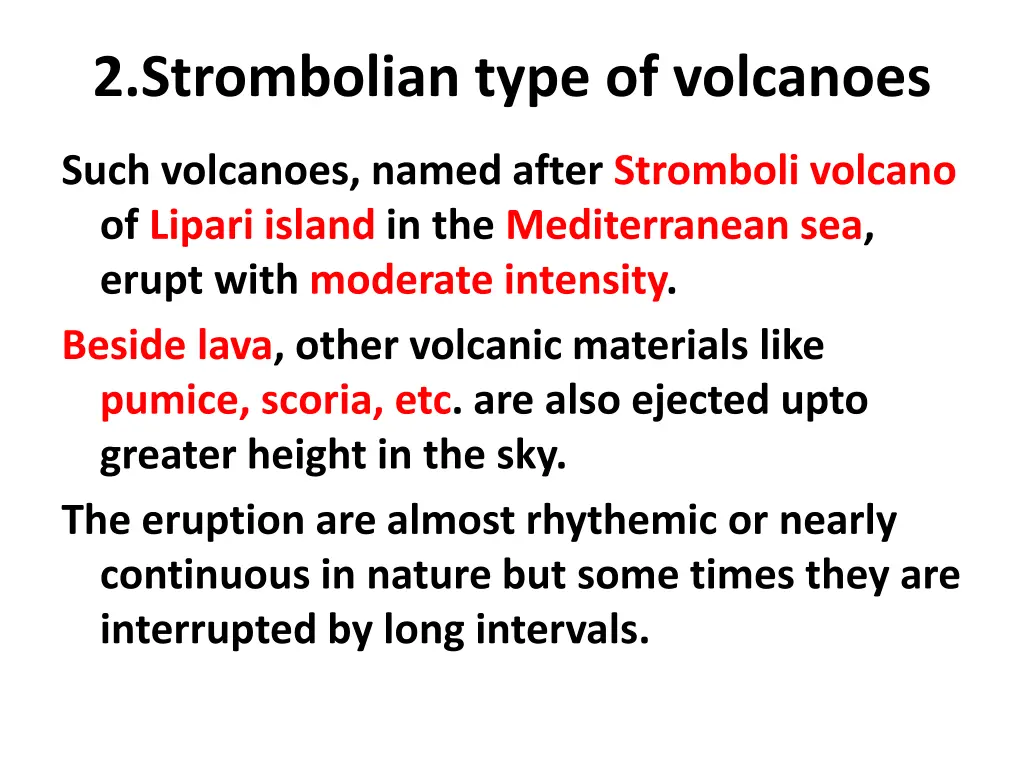 2.Strombolian type of volcanoes

Such volcanoes, named after Stromboli volcano of Lipari island in the Mediterranean sea, erupt with moderate intensity.

Beside lava, other volcanic materials like pumice, scoria, etc. are also ejected upto greater height in the sky.

The eruption are almost rhythemic or nearly continuous in nature but some times they are interrupted by long intervals.